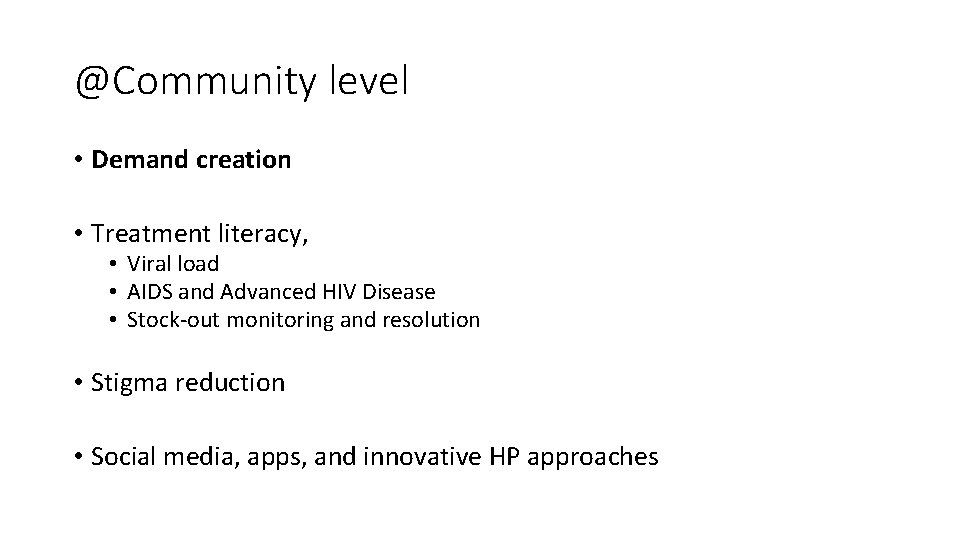 @Community level

• Demand creation

• Treatment literacy,

• Viral load
• AIDS and Advanced HIV Disease
• Stock-out monitoring and resolution

• Stigma reduction

• Social media, apps, and innovative HP approaches